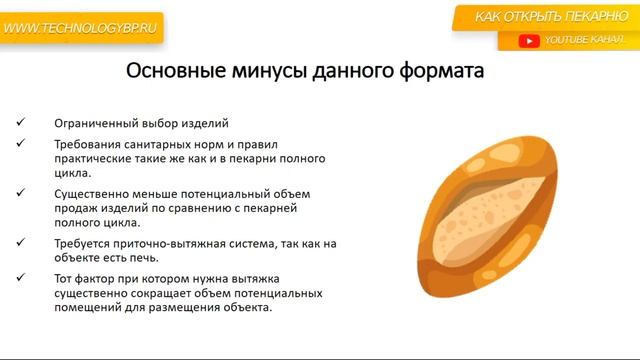 WWW.TECHNOLOGYBP.RU

КАК ОТКРЫТЬ ПЕКАРНЮ

YOUTUBE КАНАЛ

Основные минусы данного формата

✓ Ограниченный выбор изделий

✓ Требования санитарных норм и правил практические такие же как и в пекарни полного цикла.

✓ Существенно меньше потенциальный объем продаж изделий по сравнению с пекарней полного цикла.

✓ Требуется приточно-вытяжная система, так как на объекте есть печь.

✓ Тот фактор при котором нужна вытяжка существенно сокращает объем потенциальных помещений для размещения объекта.